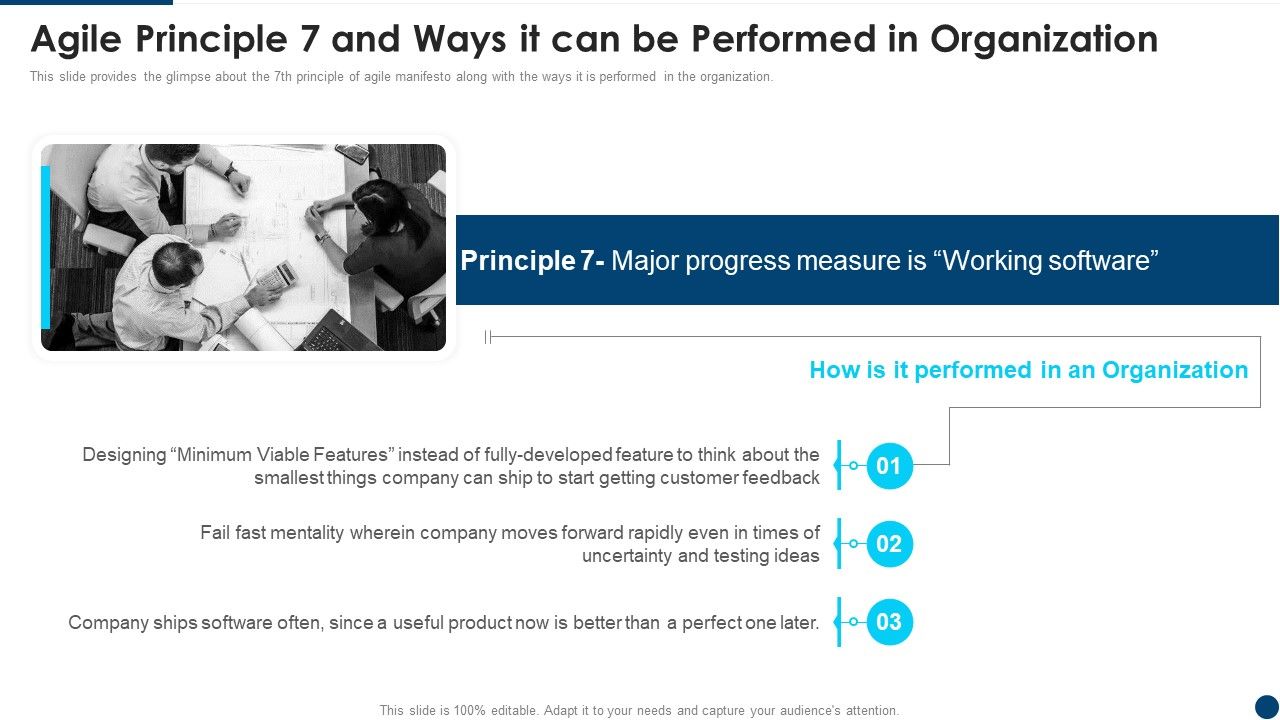 Agile Principle 7 and Ways it can be Performed in Organization

This slide provides the glimpse about the 7th principle of agile manifesto along with the ways it is performed in the organization.

Principle 7- Major progress measure is “Working software”

How is it performed in an Organization

Designing “Minimum Viable Features” instead of fully-developed feature to think about the smallest things company can ship to start getting customer feedback

01

Fail fast mentality wherein company moves forward rapidly even in times of uncertainty and testing ideas

02

Company ships software often, since a useful product now is better than a perfect one later.

03

This slide is 100% editable. Adapt it to your needs and capture your audience's attention.